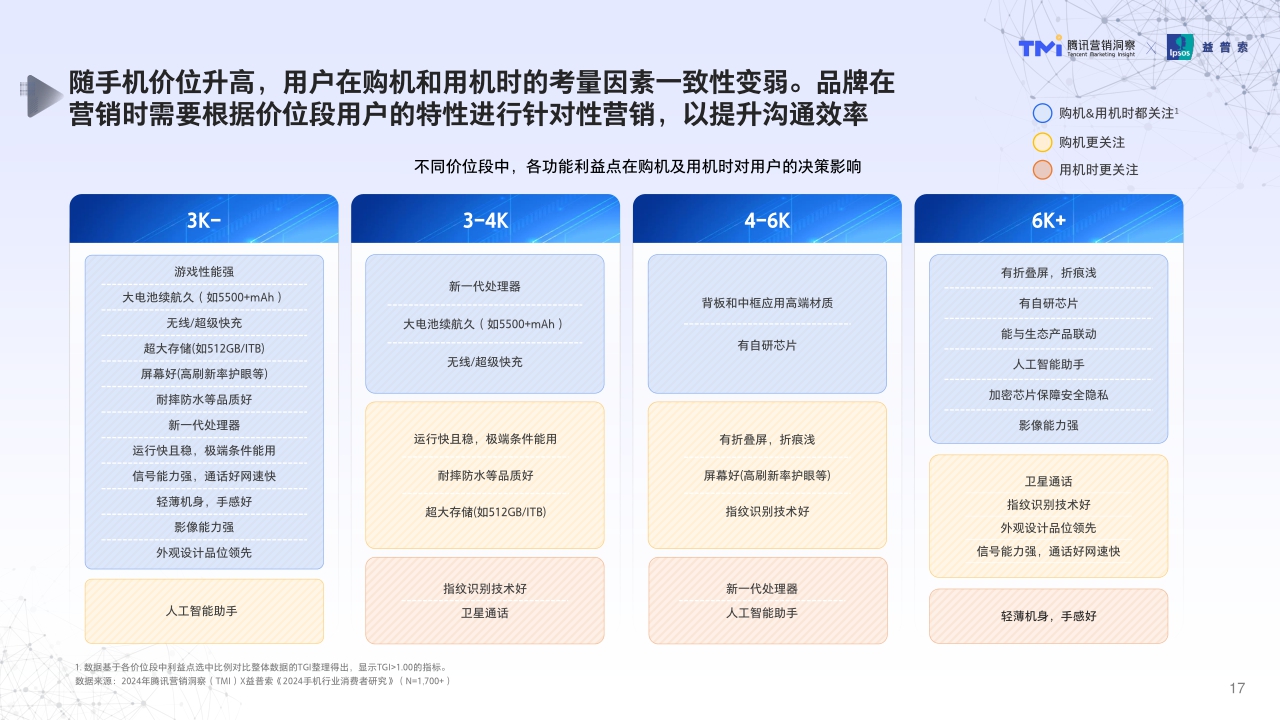 TMI 腾讯营销洞察 Tencent Marketing Insight × Ipsos 益普索

随手机价位升高，用户在购机和用机时的考量因素一致性变弱。品牌在营销时需要根据价位段用户的特性进行针对性营销，以提升沟通效率

购机&用机时都关注¹
购机更关注
用机时更关注

不同价位段中，各功能利益点在购机及用机时对用户的决策影响

3K-

游戏性能强
大电池续航久（如5500+mAh）
无线/超级快充
超大存储(如512GB/ITB)
屏幕好(高刷新率护眼等)
耐摔防水等品质好
新一代处理器
运行快且稳，极端条件能用
信号能力强，通话好网速快
轻薄机身，手感好
影像能力强
外观设计品位领先

人工智能助手

3-4K

新一代处理器
大电池续航久（如5500+mAh）
无线/超级快充

运行快且稳，极端条件能用
耐摔防水等品质好
超大存储(如512GB/ITB)

指纹识别技术好
卫星通话

4-6K

背板和中框应用高端材质
有自研芯片

有折叠屏，折痕浅
屏幕好(高刷新率护眼等)
指纹识别技术好

新一代处理器
人工智能助手

6K+

有折叠屏，折痕浅
有自研芯片
能与生态产品联动
人工智能助手
加密芯片保障安全隐私
影像能力强

卫星通话
指纹识别技术好
外观设计品位领先
信号能力强，通话好网速快

轻薄机身，手感好

1. 数据基于各价位段中利益点选中比例对比整体数据的TGI整理得出，显示TGI>1.00的指标。
数据来源：2024年腾讯营销洞察（TMI）X益普索《2024手机行业消费者研究》（N=1,700+）

17